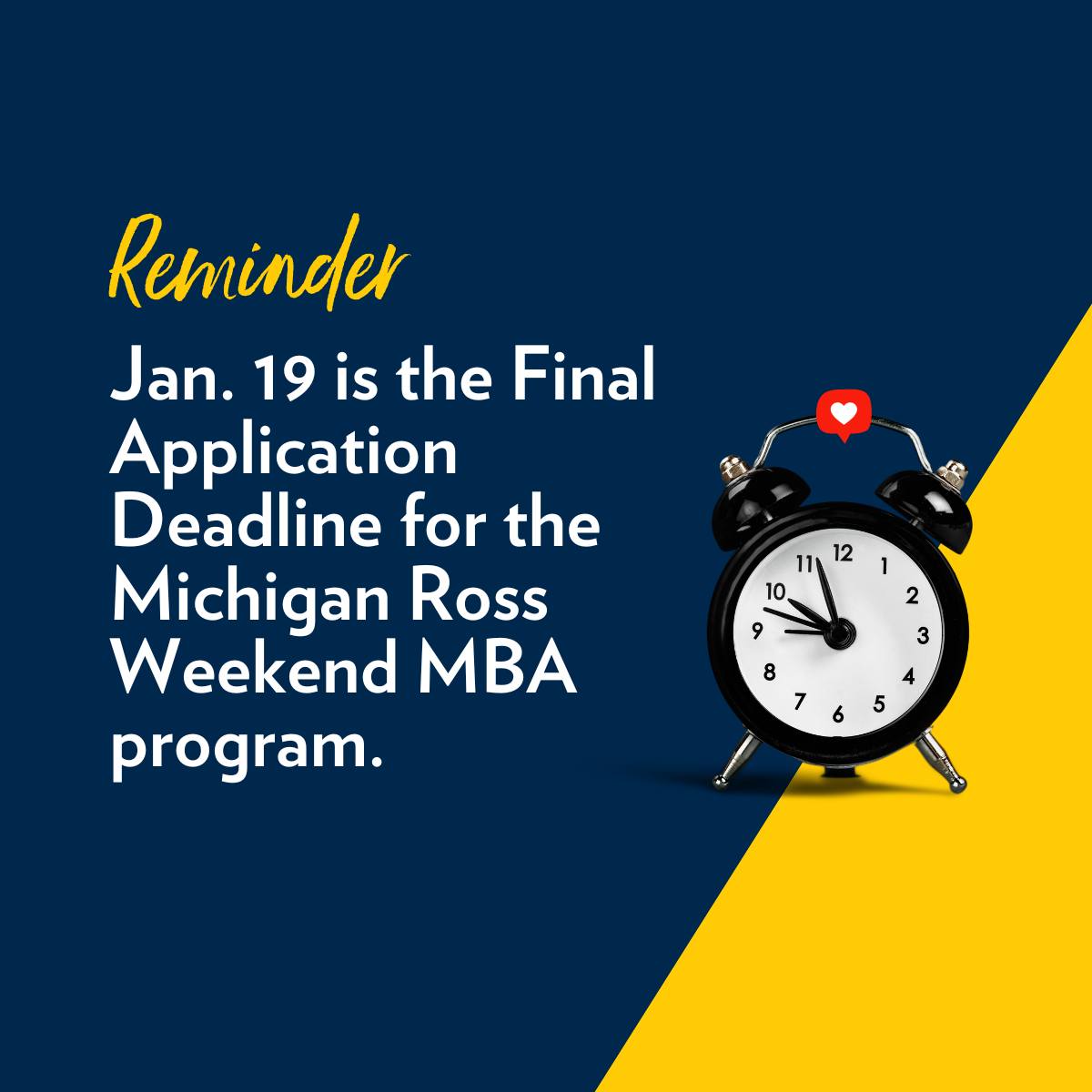 Reminder

Jan. 19 is the Final Application Deadline for the Michigan Ross Weekend MBA program.

11 12 1 2 3 4 5 6 7 8 9 10